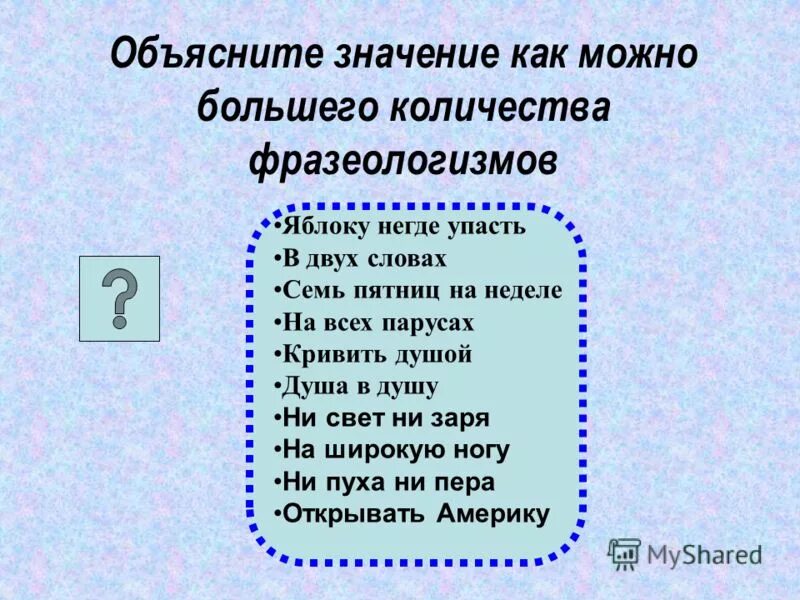 Объясните значение как можно большего количества фразеологизмов

?

•Яблоку негде упасть
•В двух словах
•Семь пятниц на неделе
•На всех парусах
•Кривить душой
•Душа в душу
•Ни свет ни заря
•На широкую ногу
•Ни пуха ни пера
•Открывать Америку

MyShared